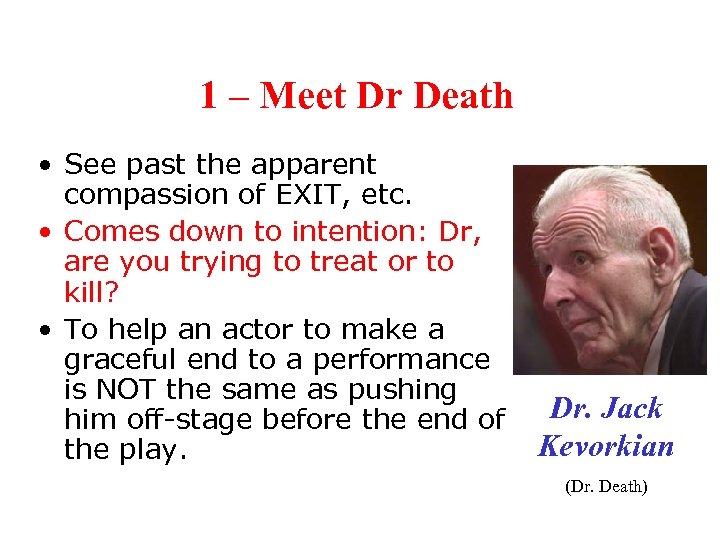 1 – Meet Dr Death

• See past the apparent compassion of EXIT, etc.

• Comes down to intention: Dr, are you trying to treat or to kill?

• To help an actor to make a graceful end to a performance is NOT the same as pushing him off-stage before the end of the play.

Dr. Jack Kevorkian

(Dr. Death)